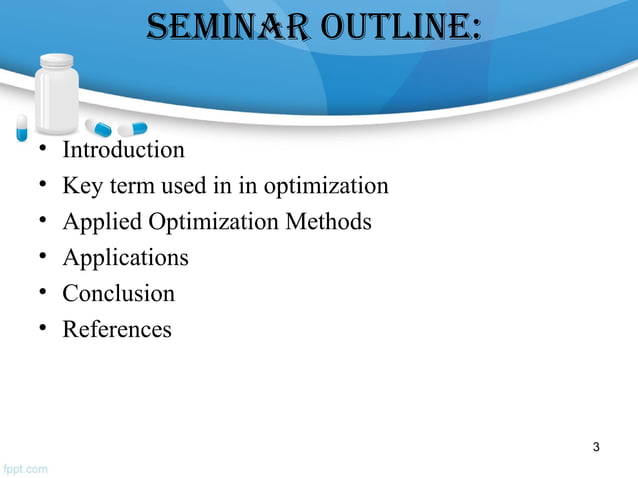 SEMINAR OUTLINE:

• Introduction
• Key term used in in optimization
• Applied Optimization Methods
• Applications
• Conclusion
• References

3

fppt.com